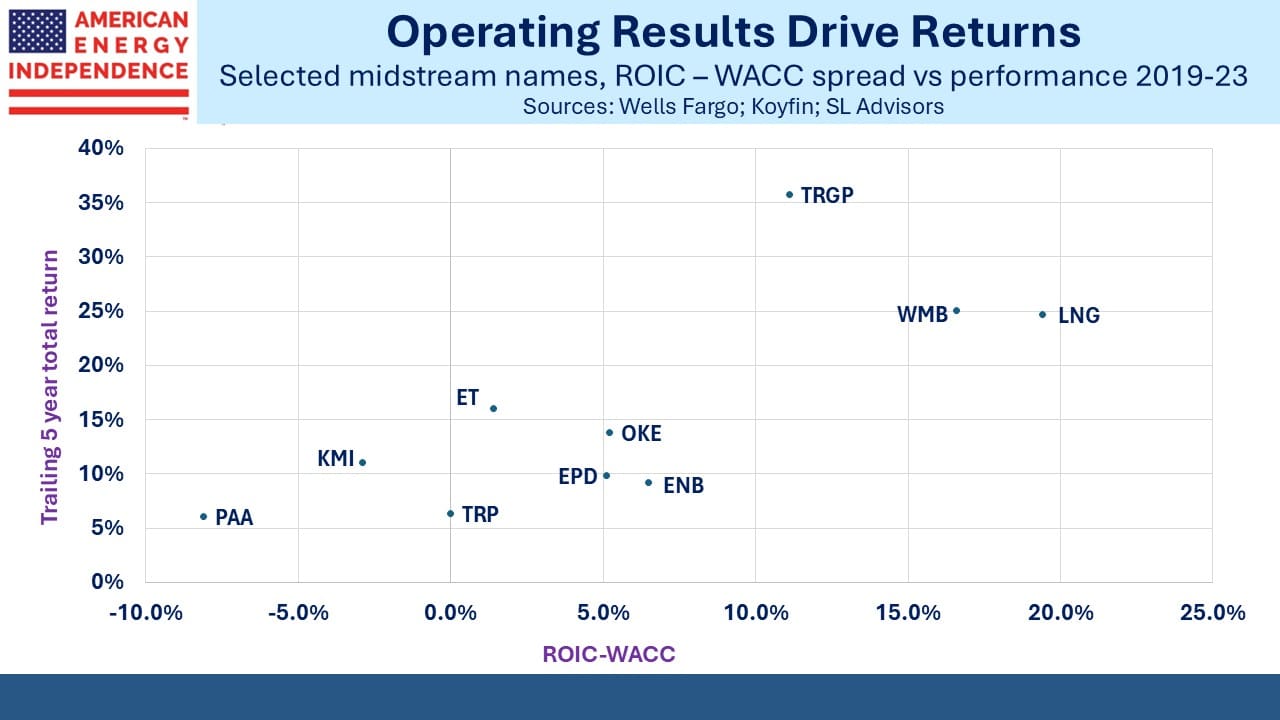 AMERICAN
ENERGY
INDEPENDENCE

Operating Results Drive Returns
Selected midstream names, ROIC – WACC spread vs performance 2019-23
Sources: Wells Fargo; Koyfin; SL Advisors

Trailing 5 year total return

40%
35%
30%
25%
20%
15%
10%
5%
0%

TRGP
WMB
LNG
ET
OKE
KMI
EPD
ENB
PAA
TRP

-10.0%
-5.0%
0.0%
5.0%
10.0%
15.0%
20.0%
25.0%

ROIC-WACC